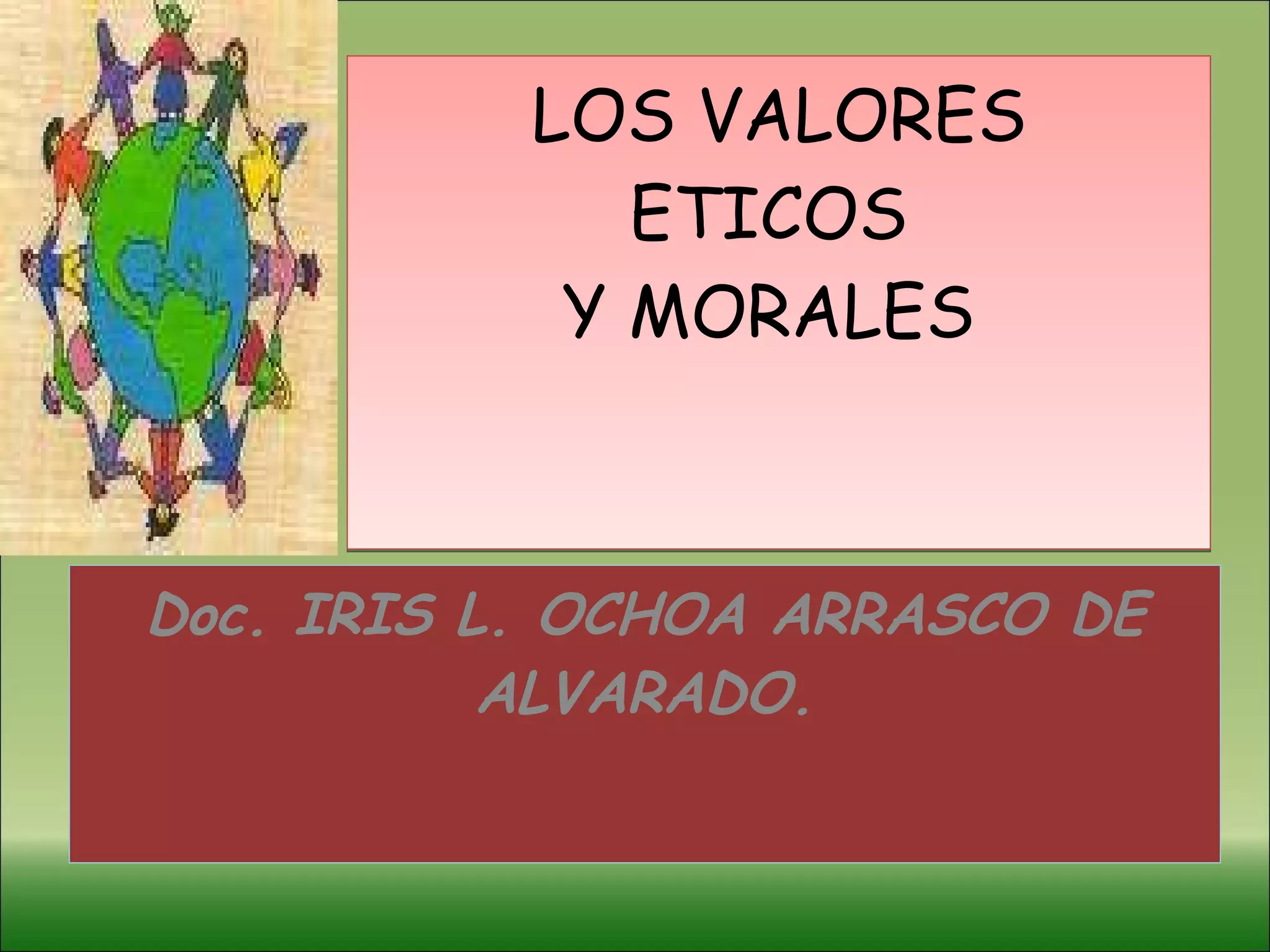 LOS VALORES
ETICOS
Y MORALES

Doc. IRIS L. OCHOA ARRASCO DE ALVARADO.